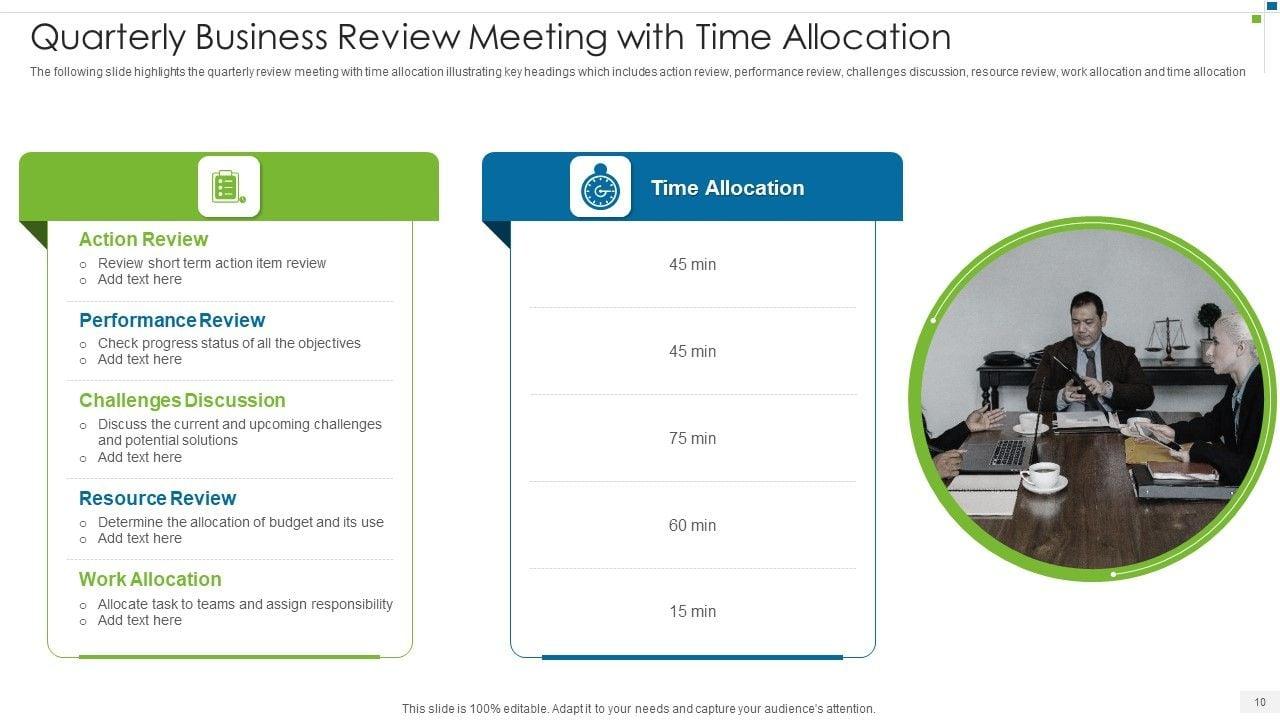 Quarterly Business Review Meeting with Time Allocation

The following slide highlights the quarterly review meeting with time allocation illustrating key headings which includes action review, performance review, challenges discussion, resource review, work allocation and time allocation

Action Review
○ Review short term action item review
○ Add text here

Performance Review
○ Check progress status of all the objectives
○ Add text here

Challenges Discussion
○ Discuss the current and upcoming challenges and potential solutions
○ Add text here

Resource Review
○ Determine the allocation of budget and its use
○ Add text here

Work Allocation
○ Allocate task to teams and assign responsibility
○ Add text here

Time Allocation

45 min

45 min

75 min

60 min

15 min

This slide is 100% editable. Adapt it to your needs and capture your audience's attention.

10